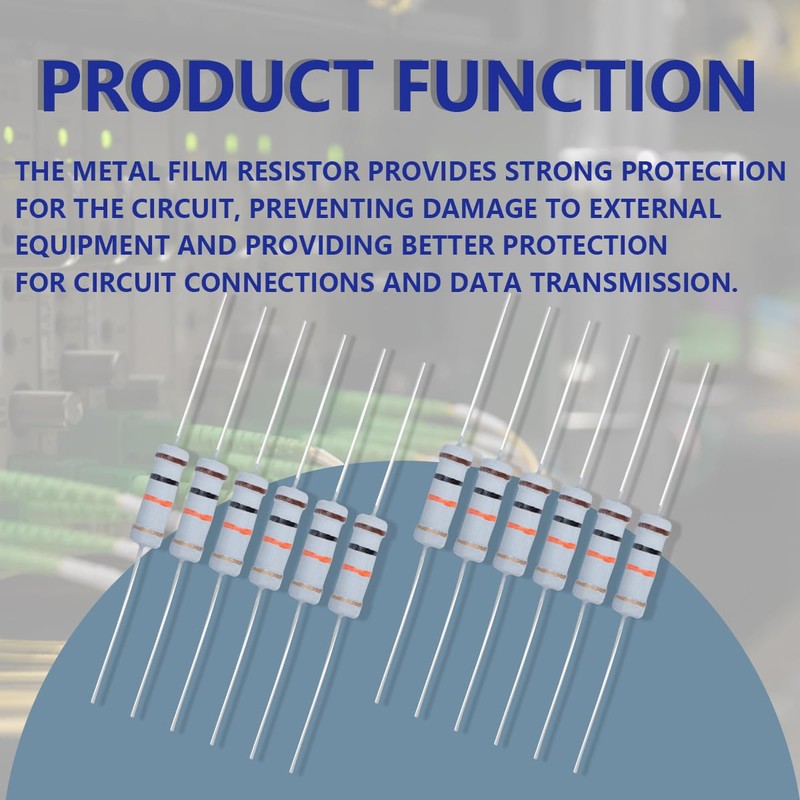 PRODUCT FUNCTION

THE METAL FILM RESISTOR PROVIDES STRONG PROTECTION FOR THE CIRCUIT, PREVENTING DAMAGE TO EXTERNAL EQUIPMENT AND PROVIDING BETTER PROTECTION FOR CIRCUIT CONNECTIONS AND DATA TRANSMISSION.